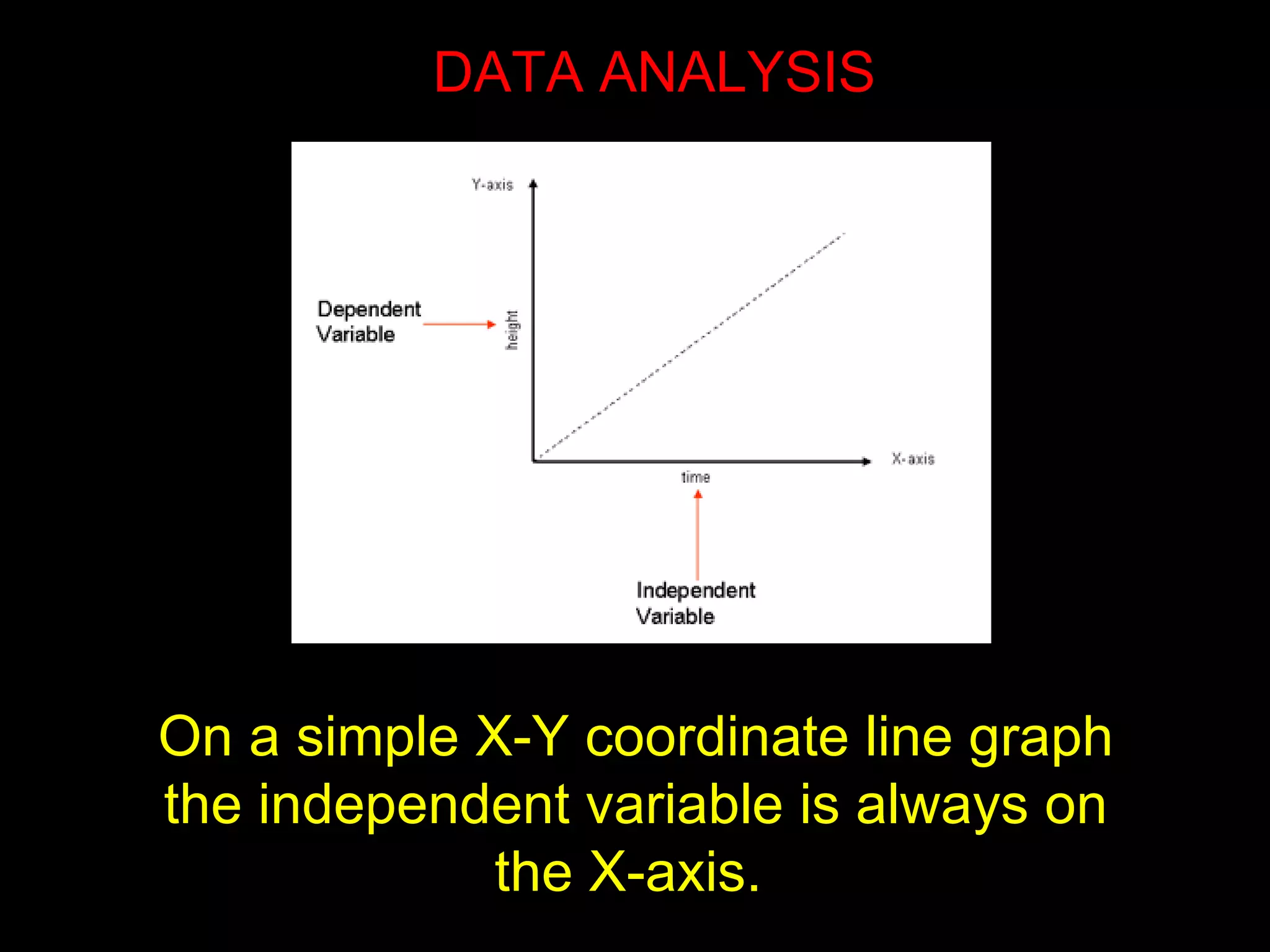 DATA ANALYSIS

Y-axis

Dependent Variable

height

X-axis

time

Independent Variable

On a simple X-Y coordinate line graph the independent variable is always on the X-axis.